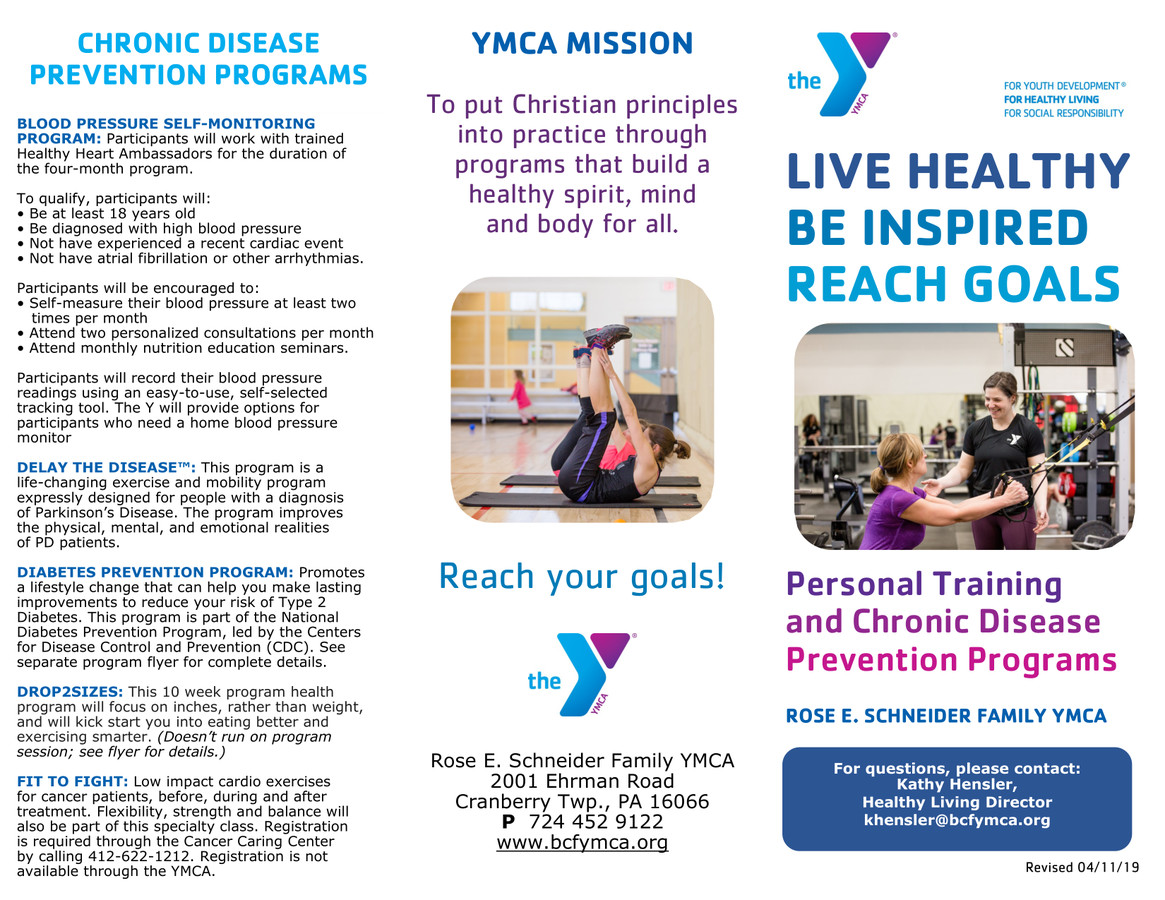 CHRONIC DISEASE PREVENTION PROGRAMS

BLOOD PRESSURE SELF-MONITORING PROGRAM: Participants will work with trained Healthy Heart Ambassadors for the duration of the four-month program.

To qualify, participants will:
• Be at least 18 years old
• Be diagnosed with high blood pressure
• Not have experienced a recent cardiac event
• Not have atrial fibrillation or other arrhythmias.

Participants will be encouraged to:
• Self-measure their blood pressure at least two times per month
• Attend two personalized consultations per month
• Attend monthly nutrition education seminars.

Participants will record their blood pressure readings using an easy-to-use, self-selected tracking tool. The Y will provide options for participants who need a home blood pressure monitor

DELAY THE DISEASE™: This program is a life-changing exercise and mobility program expressly designed for people with a diagnosis of Parkinson's Disease. The program improves the physical, mental, and emotional realities of PD patients.

DIABETES PREVENTION PROGRAM: Promotes a lifestyle change that can help you make lasting improvements to reduce your risk of Type 2 Diabetes. This program is part of the National Diabetes Prevention Program, led by the Centers for Disease Control and Prevention (CDC). See separate program flyer for complete details.

DROP2SIZES: This 10 week program health program will focus on inches, rather than weight, and will kick start you into eating better and exercising smarter. (Doesn't run on program session; see flyer for details.)

FIT TO FIGHT: Low impact cardio exercises for cancer patients, before, during and after treatment. Flexibility, strength and balance will also be part of this specialty class. Registration is required through the Cancer Caring Center by calling 412-622-1212. Registration is not available through the YMCA.

YMCA MISSION

To put Christian principles into practice through programs that build a healthy spirit, mind and body for all.

Reach your goals!

the YMCA

Rose E. Schneider Family YMCA
2001 Ehrman Road
Cranberry Twp., PA 16066
P 724 452 9122
www.bcfymca.org

the YMCA

FOR YOUTH DEVELOPMENT®
FOR HEALTHY LIVING
FOR SOCIAL RESPONSIBILITY

LIVE HEALTHY
BE INSPIRED
REACH GOALS

Personal Training and Chronic Disease Prevention Programs

ROSE E. SCHNEIDER FAMILY YMCA

For questions, please contact:
Kathy Hensler,
Healthy Living Director
khensler@bcfymca.org

Revised 04/11/19